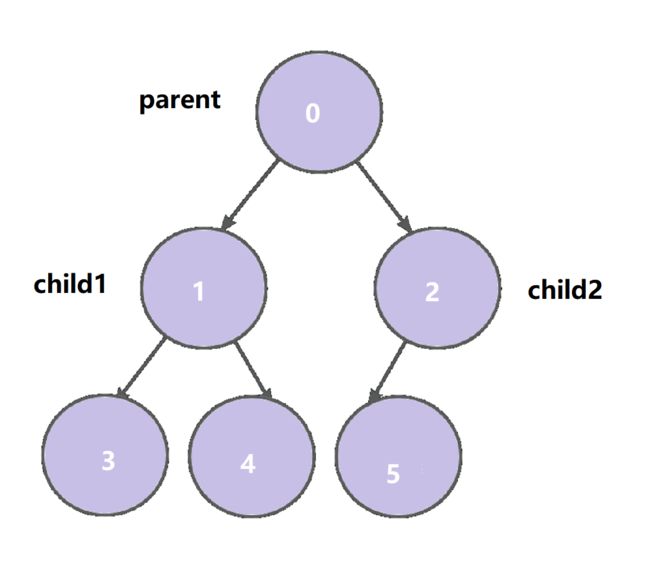 parent
0
child1
1
2
child2
3
4
5